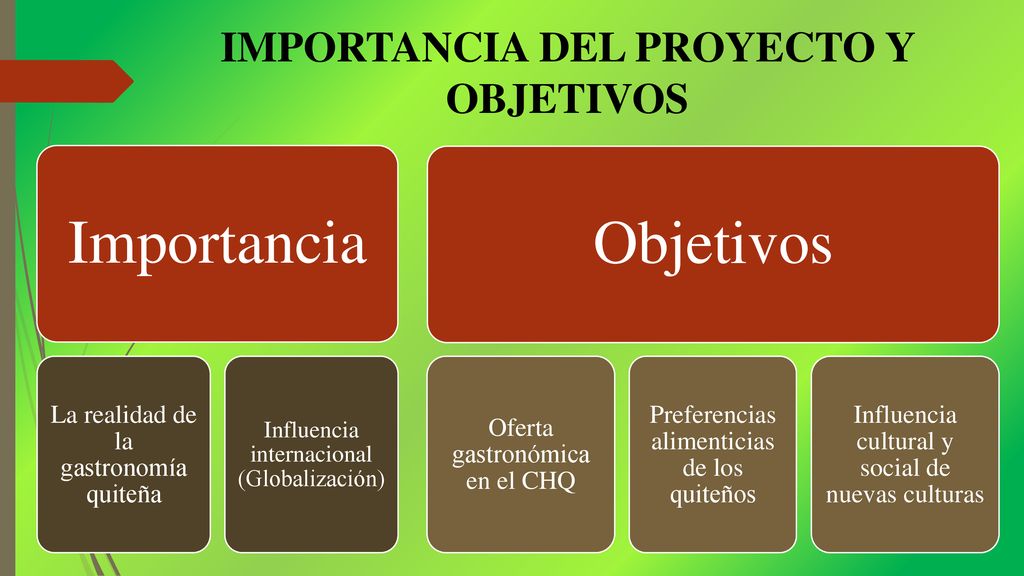 IMPORTANCIA DEL PROYECTO Y OBJETIVOS

Importancia

La realidad de la gastronomía quiteña

Influencia internacional (Globalización)

Objetivos

Oferta gastronómica en el CHQ

Preferencias alimenticias de los quiteños

Influencia cultural y social de nuevas culturas